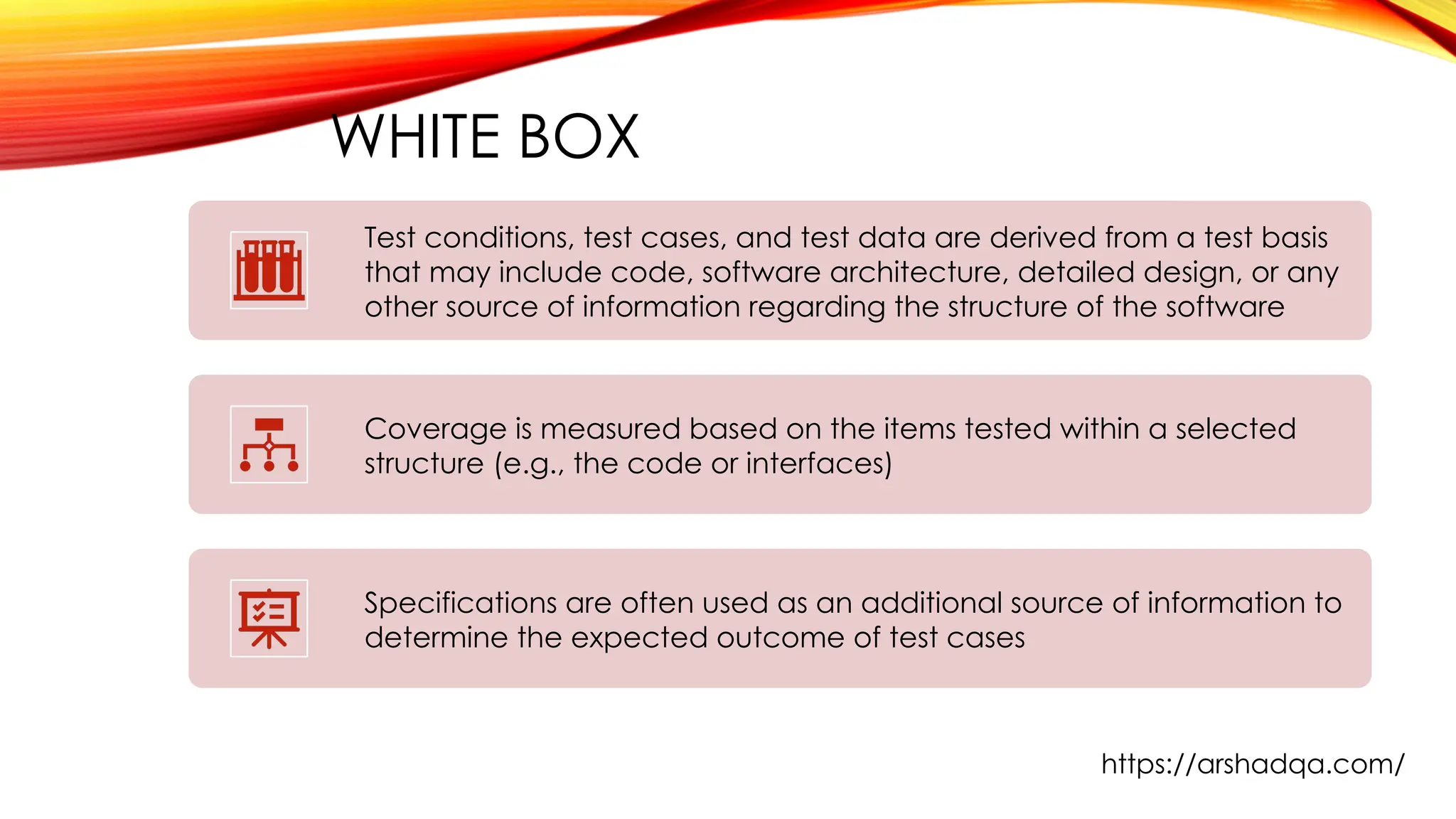 WHITE BOX

Test conditions, test cases, and test data are derived from a test basis that may include code, software architecture, detailed design, or any other source of information regarding the structure of the software

Coverage is measured based on the items tested within a selected structure (e.g., the code or interfaces)

Specifications are often used as an additional source of information to determine the expected outcome of test cases

https://arshadqa.com/